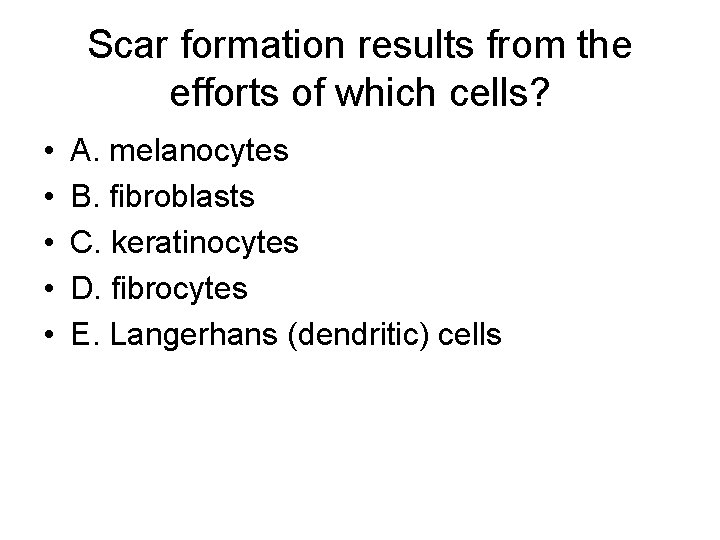 Scar formation results from the efforts of which cells?

• A. melanocytes
• B. fibroblasts
• C. keratinocytes
• D. fibrocytes
• E. Langerhans (dendritic) cells